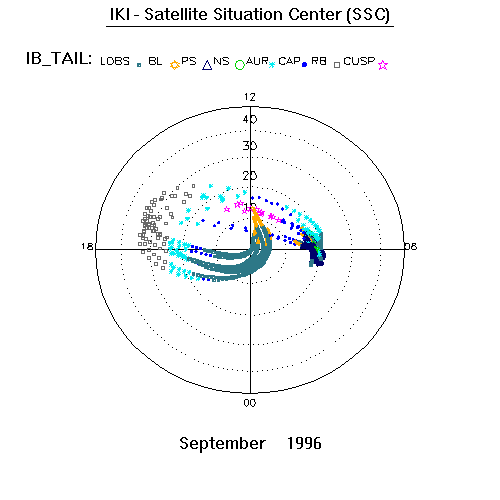 IKI - Satellite Situation Center (SSC)

IB_TAIL: LOBS BL PS NS AUR CAP RB CUSP

12
40
30
20
10
18
06
00

September 1996